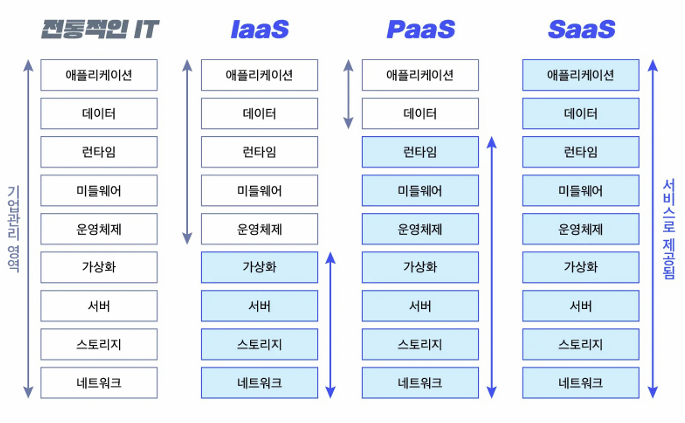 전통적인 IT

기업관리 영역

애플리케이션
데이터
런타임
미들웨어
운영체제
가상화
서버
스토리지
네트워크

IaaS

애플리케이션
데이터
런타임
미들웨어
운영체제
가상화
서버
스토리지
네트워크

PaaS

애플리케이션
데이터
런타임
미들웨어
운영체제
가상화
서버
스토리지
네트워크

SaaS

애플리케이션
데이터
런타임
미들웨어
운영체제
가상화
서버
스토리지
네트워크

서비스로 제공됨